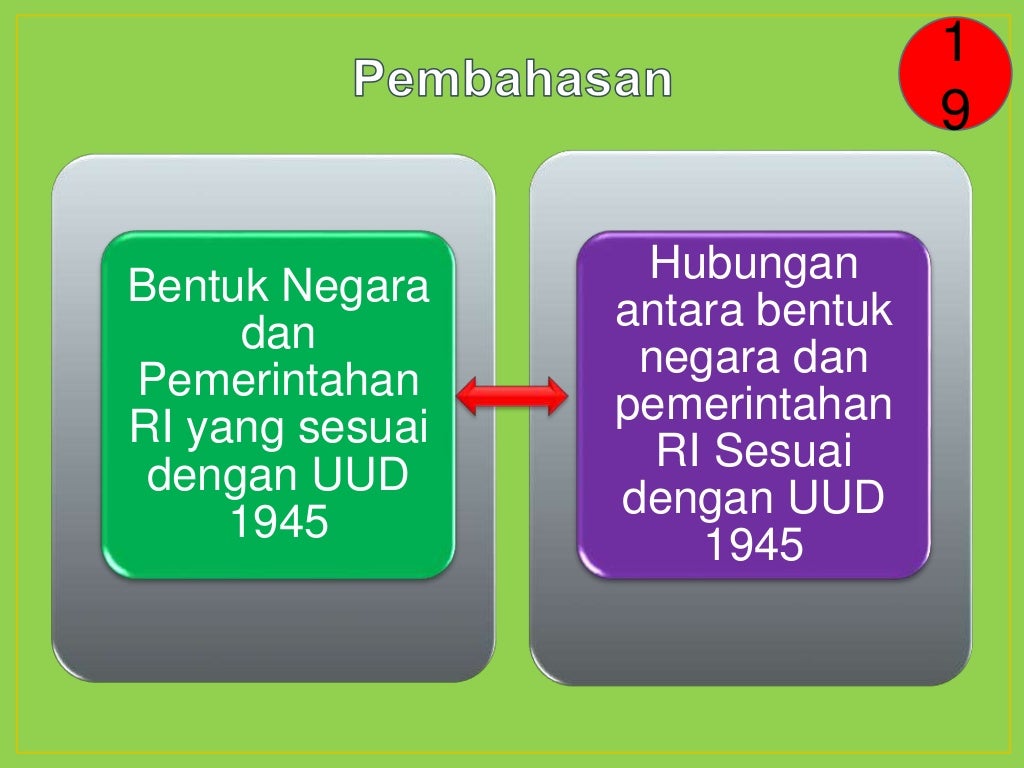 Pembahasan

19

Bentuk Negara dan Pemerintahan RI yang sesuai dengan UUD 1945

Hubungan antara bentuk negara dan pemerintahan RI Sesuai dengan UUD 1945